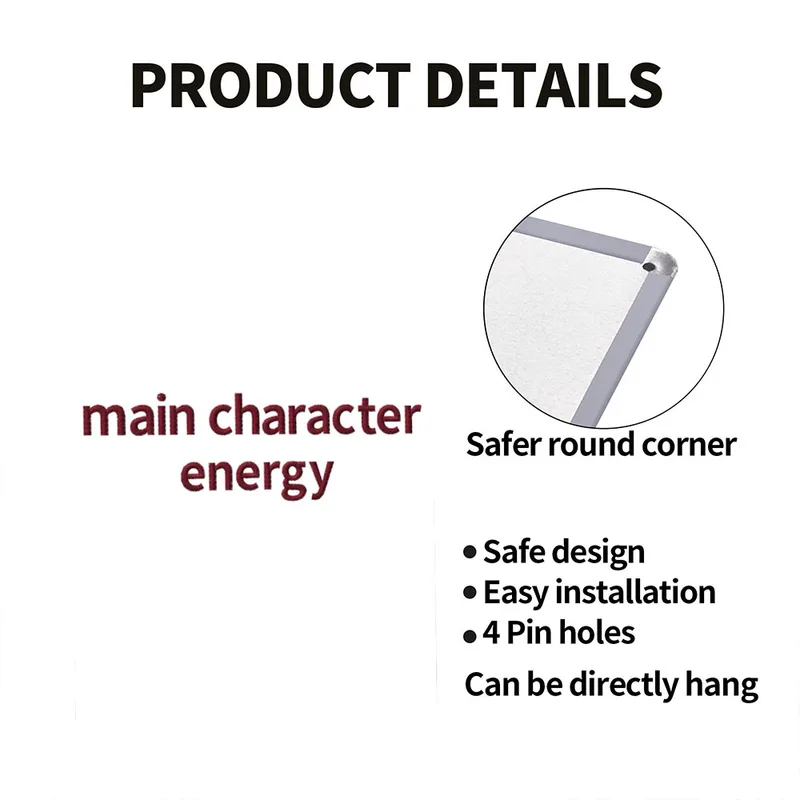 PRODUCT DETAILS

main character energy

Safer round corner

• Safe design
• Easy installation
• 4 Pin holes
Can be directly hang